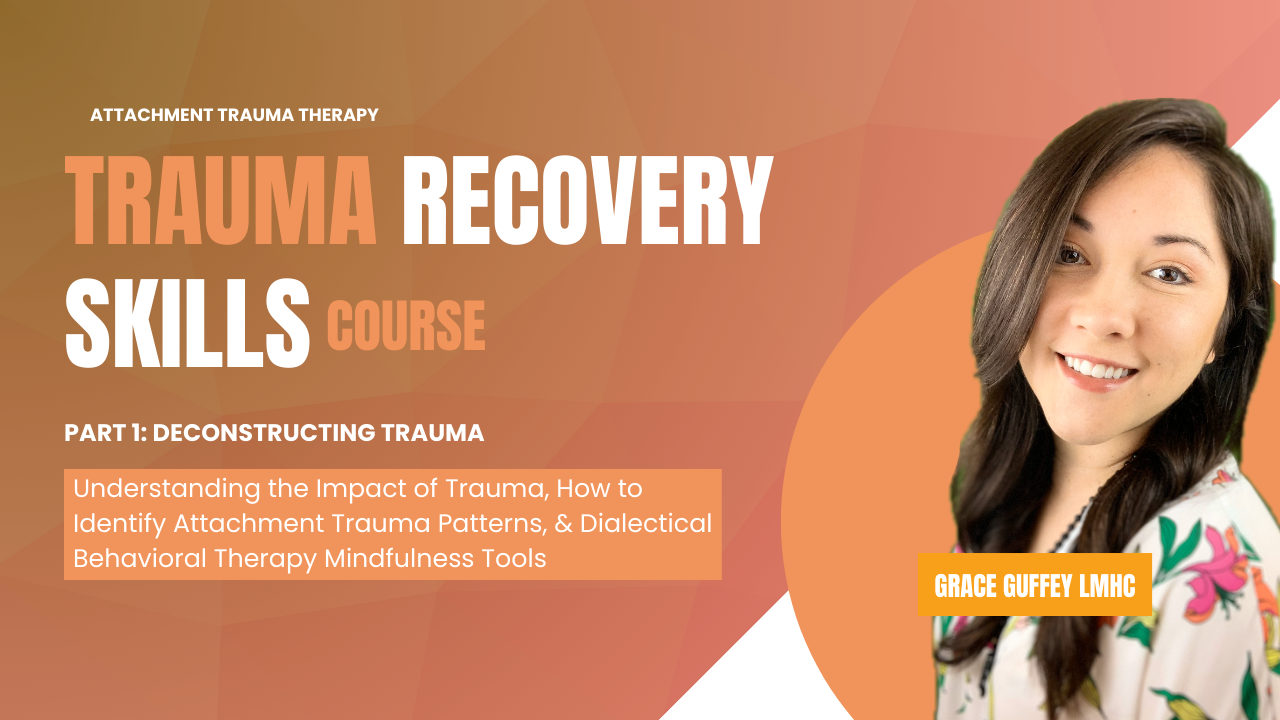 ATTACHMENT TRAUMA THERAPY

TRAUMA RECOVERY SKILLS COURSE

PART 1: DECONSTRUCTING TRAUMA

Understanding the Impact of Trauma, How to Identify Attachment Trauma Patterns, & Dialectical Behavioral Therapy Mindfulness Tools

GRACE GUFFEY LMHC